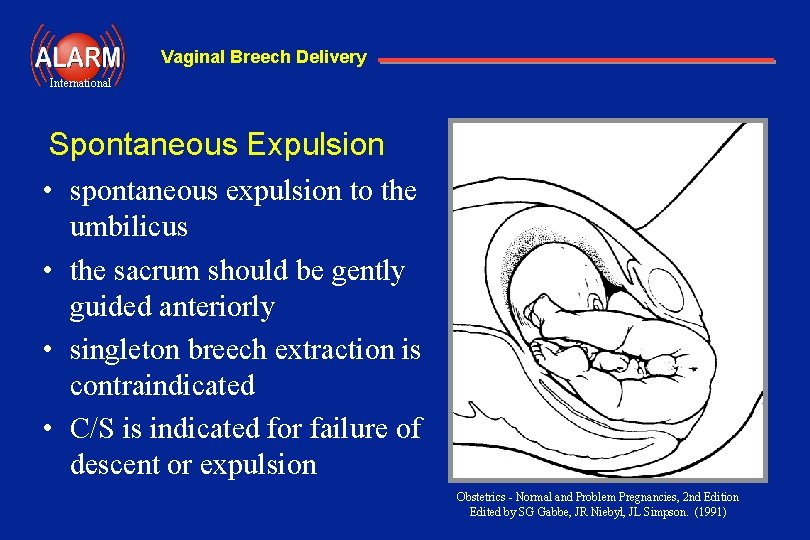 ALARM
International

Vaginal Breech Delivery

Spontaneous Expulsion

• spontaneous expulsion to the umbilicus
• the sacrum should be gently guided anteriorly
• singleton breech extraction is contraindicated
• C/S is indicated for failure of descent or expulsion

Obstetrics - Normal and Problem Pregnancies, 2nd Edition
Edited by SG Gabbe, JR Niebyl, JL Simpson. (1991)